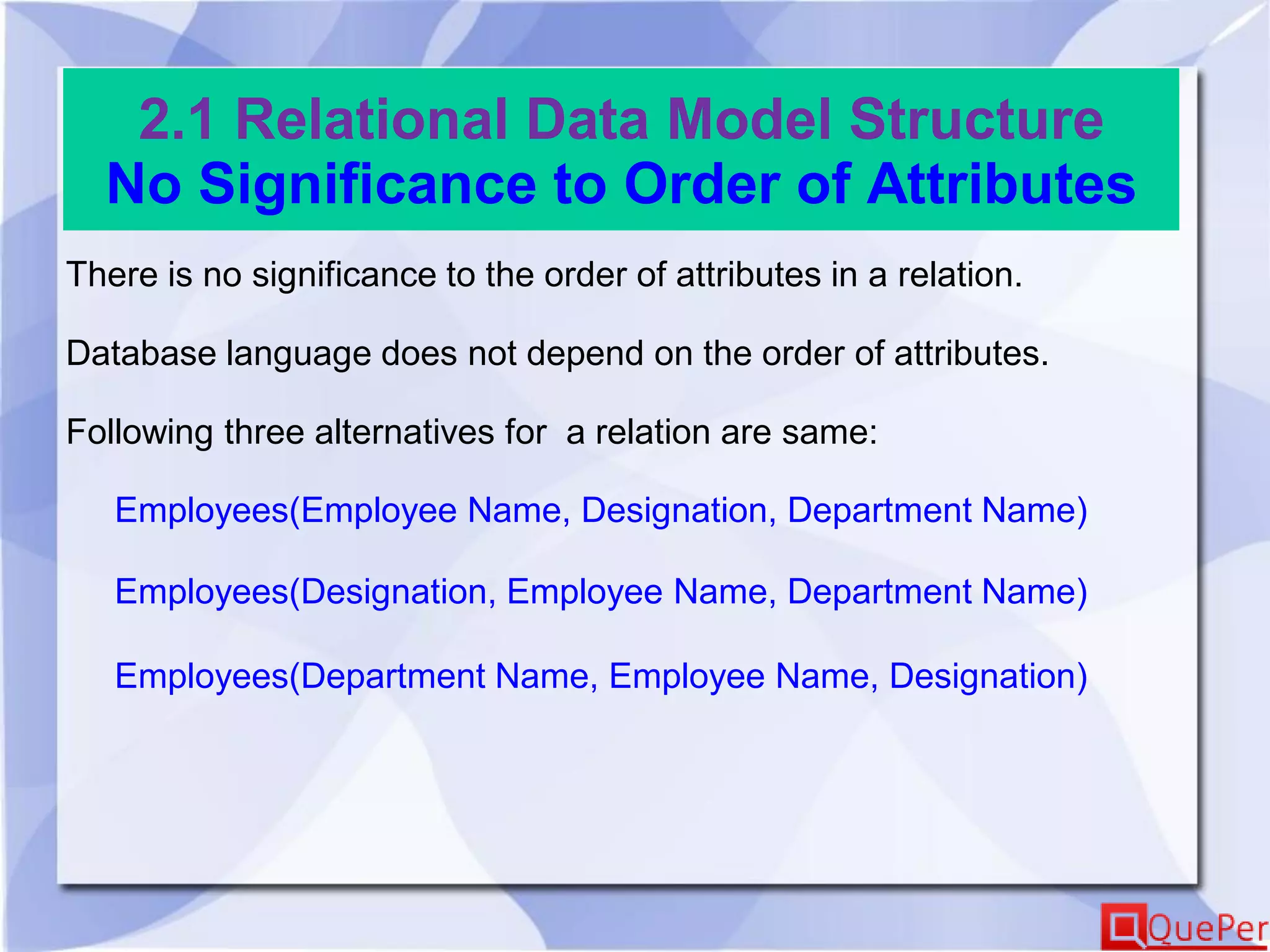 2.1 Relational Data Model Structure
No Significance to Order of Attributes

There is no significance to the order of attributes in a relation.

Database language does not depend on the order of attributes.

Following three alternatives for a relation are same:

Employees(Employee Name, Designation, Department Name)

Employees(Designation, Employee Name, Department Name)

Employees(Department Name, Employee Name, Designation)

QuePer